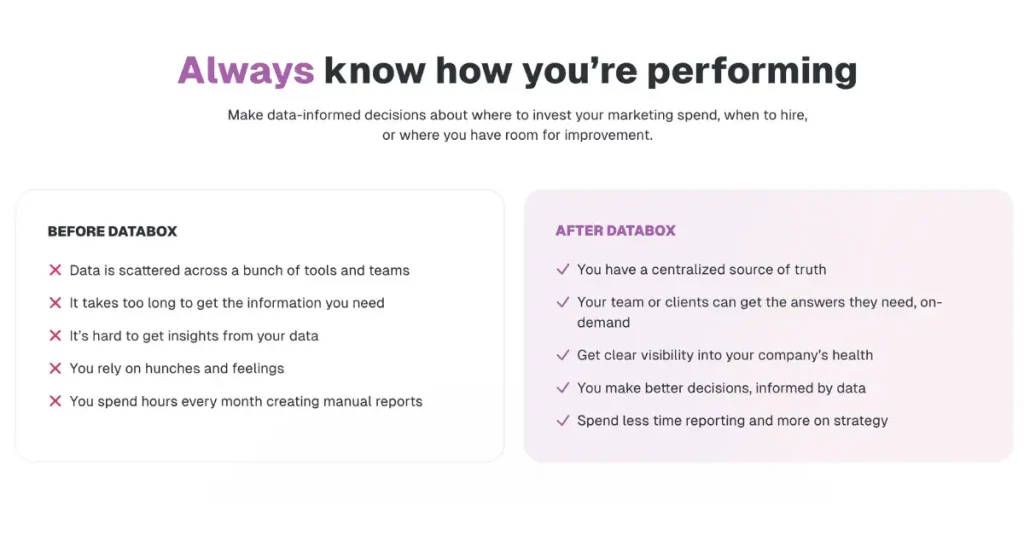 Always know how you're performing

Make data-informed decisions about where to invest your marketing spend, when to hire, or where you have room for improvement.

BEFORE DATABOX

✕ Data is scattered across a bunch of tools and teams

✕ It takes too long to get the information you need

✕ It's hard to get insights from your data

✕ You rely on hunches and feelings

✕ You spend hours every month creating manual reports

AFTER DATABOX

✓ You have a centralized source of truth

✓ Your team or clients can get the answers they need, on-demand

✓ Get clear visibility into your company's health

✓ You make better decisions, informed by data

✓ Spend less time reporting and more on strategy